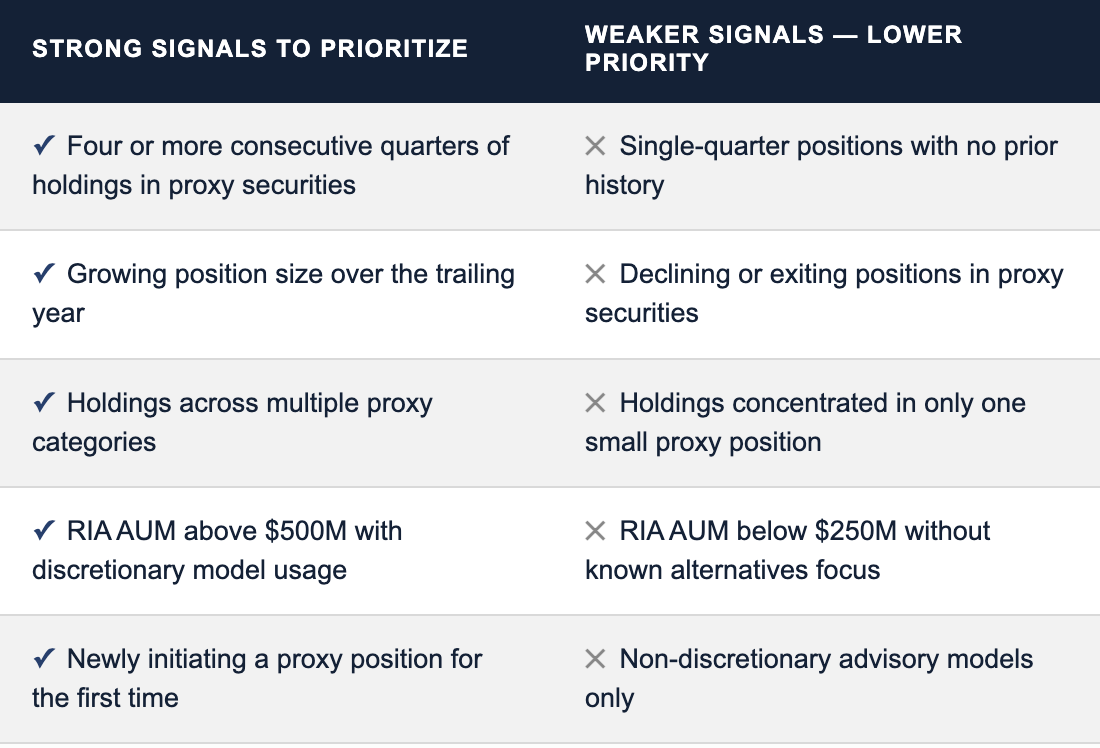 | STRONG SIGNALS TO PRIORITIZE | WEAKER SIGNALS — LOWER PRIORITY |
|---|---|
| ✓ Four or more consecutive quarters of holdings in proxy securities | ✕ Single-quarter positions with no prior history |
| ✓ Growing position size over the trailing year | ✕ Declining or exiting positions in proxy securities |
| ✓ Holdings across multiple proxy categories | ✕ Holdings concentrated in only one small proxy position |
| ✓ RIA AUM above \$500M with discretionary model usage | ✕ RIA AUM below \$250M without known alternatives focus |
| ✓ Newly initiating a proxy position for the first time | ✕ Non-discretionary advisory models only |